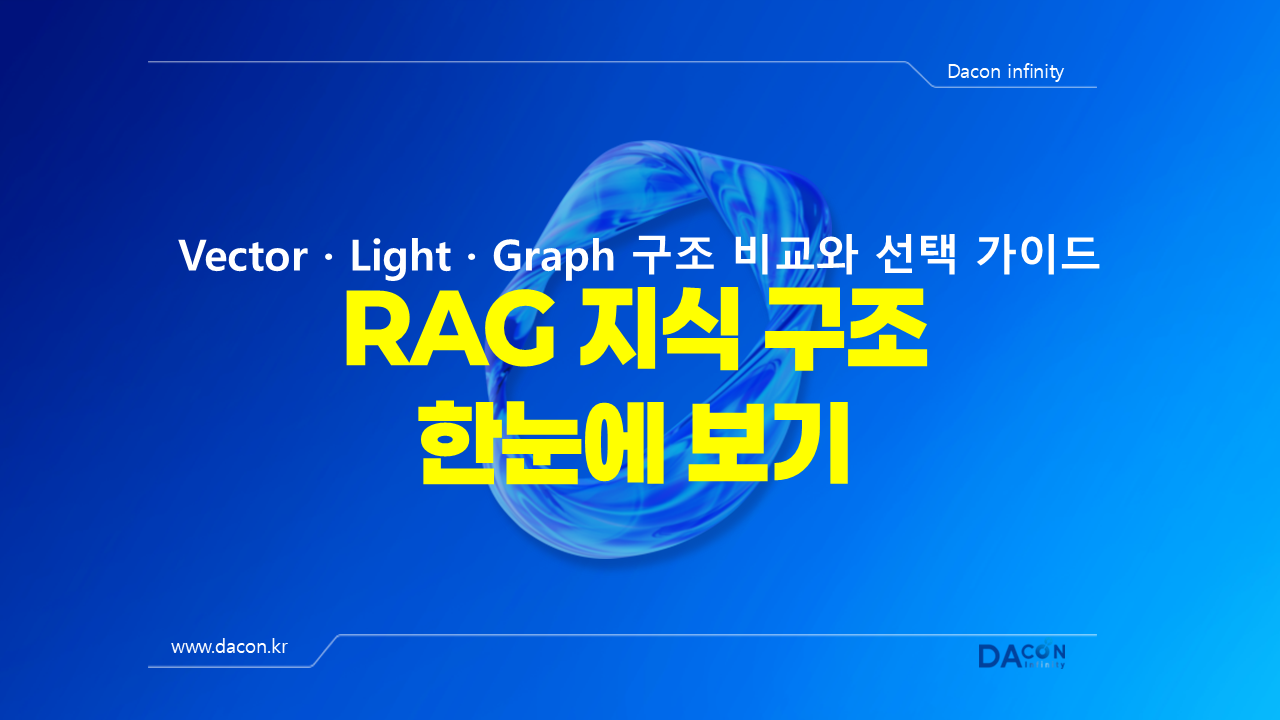 Dacon infinity

Vector · Light · Graph 구조 비교와 선택 가이드

RAG 지식 구조
한눈에 보기

www.dacon.kr

DACON infinity